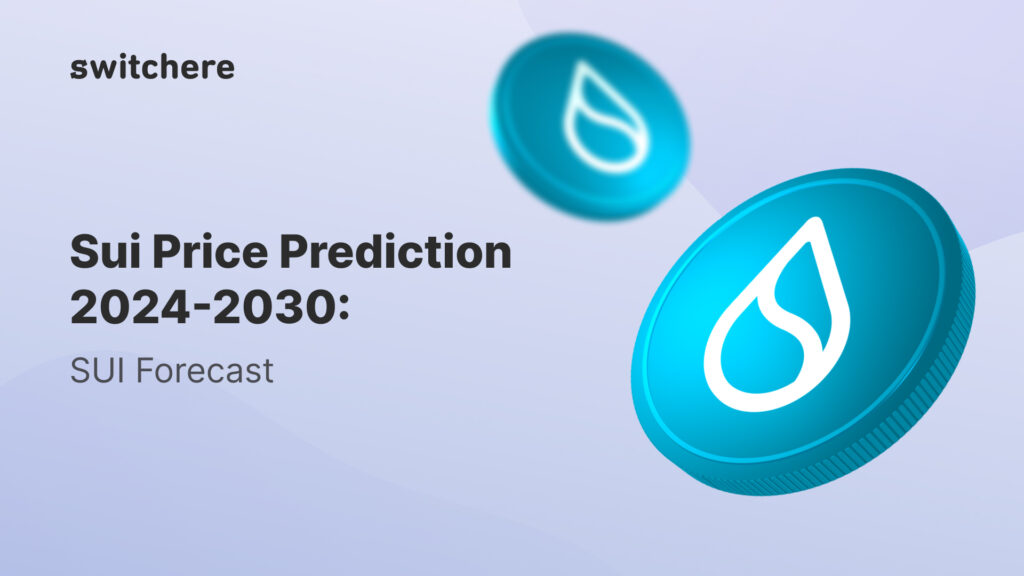 switchere

Sui Price Prediction 2024-2030:

SUI Forecast